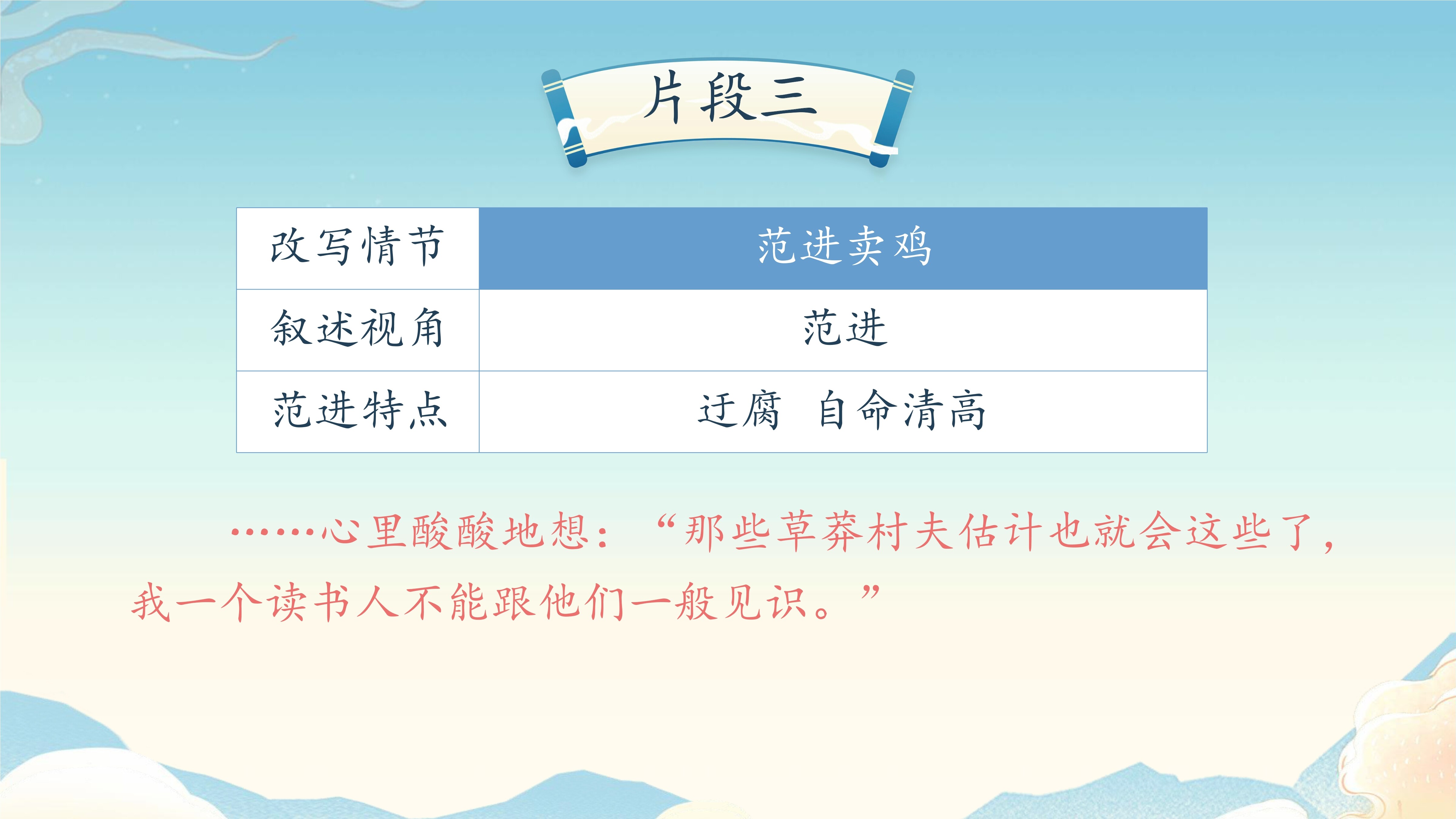 片段三

| 改写情节 | 范进卖鸡 |
|---|---|
| 叙述视角 | 范进 |
| 范进特点 | 迂腐 自命清高 |

……心里酸酸地想：“那些草莽村夫估计也就会这些了，我一个读书人不能跟他们一般见识。”